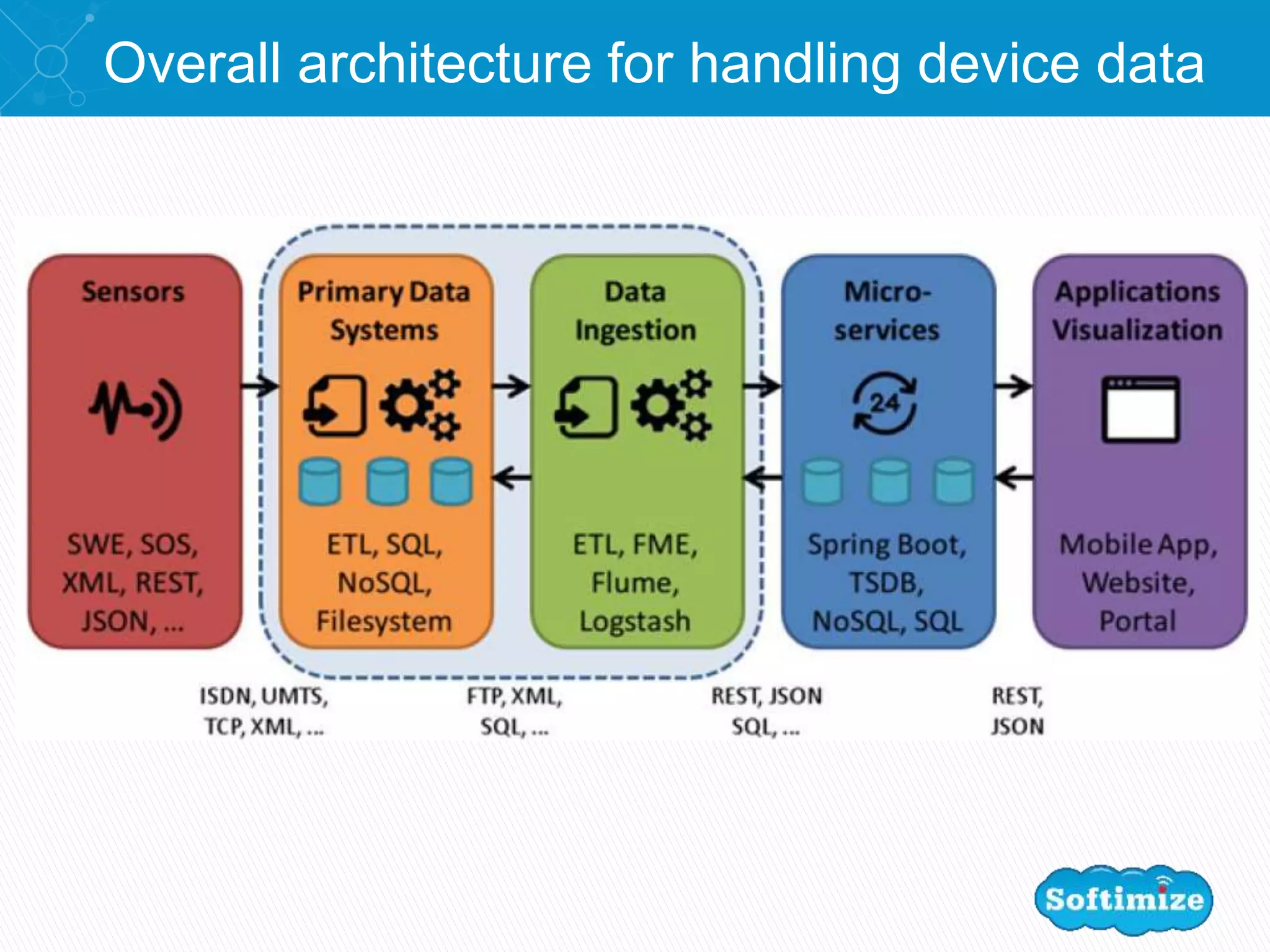 Overall architecture for handling device data

Sensors

SWE, SOS, XML, REST, JSON, ...

Primary Data Systems

ETL, SQL, NoSQL, Filesystem

Data Ingestion

ETL, FME, Flume, Logstash

Micro-services

24

Spring Boot, TSDB, NoSQL, SQL

Applications Visualization

Mobile App, Website, Portal

ISDN, UMTS, TCP, XML, ...

FTP, XML, SQL, ...

REST, JSON SQL, ...

REST, JSON

Softimize